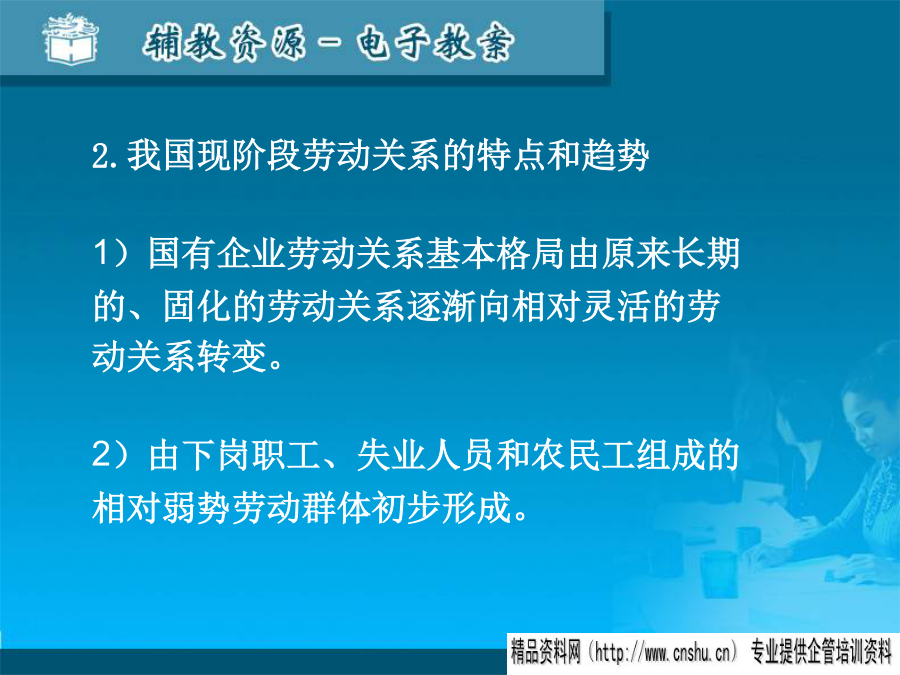 辅教资源－电子教案

2.我国现阶段劳动关系的特点和趋势

1）国有企业劳动关系基本格局由原来长期的、固化的劳动关系逐渐向相对灵活的劳动关系转变。

2）由下岗职工、失业人员和农民工组成的相对弱势劳动群体初步形成。

精品资料网（http://www.cnshu.cn） 专业提供企管培训资料